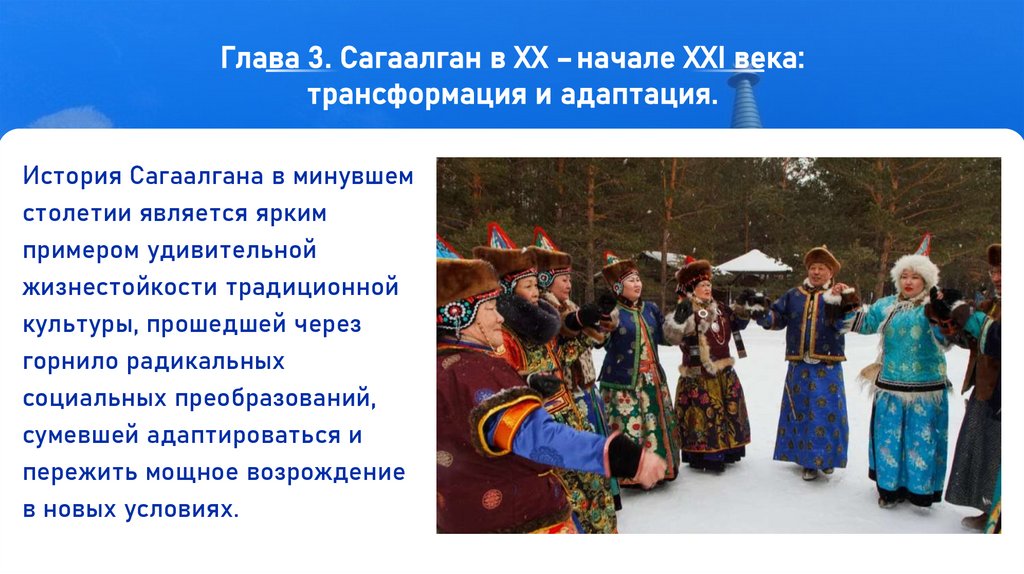 Глава 3. Сагаалган в XX – начале XXI века: трансформация и адаптация.

История Сагаалгана в минувшем столетии является ярким примером удивительной жизнестойкости традиционной культуры, прошедшей через горнило радикальных социальных преобразований, сумевшей адаптироваться и пережить мощное возрождение в новых условиях.